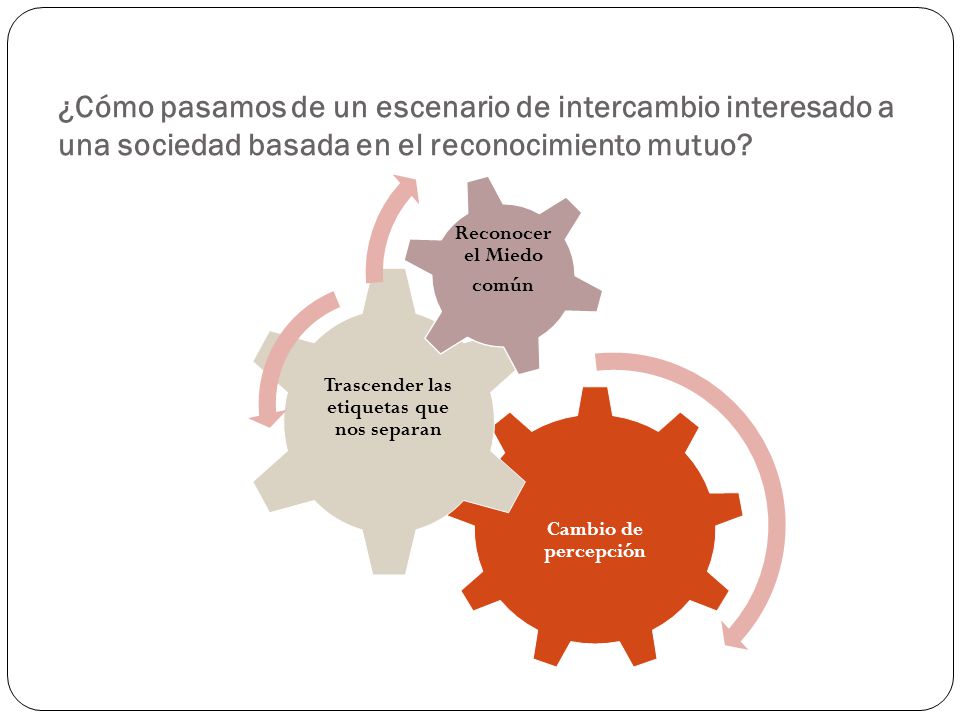 ¿Cómo pasamos de un escenario de intercambio interesado a una sociedad basada en el reconocimiento mutuo?

Reconocer el Miedo común

Trascender las etiquetas que nos separan

Cambio de percepción